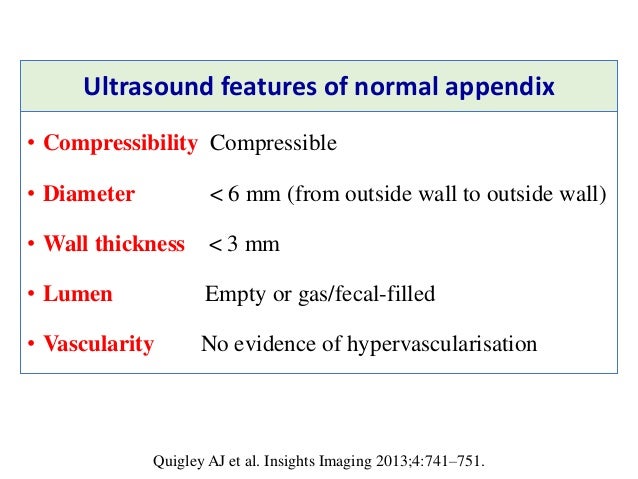 Ultrasound features of normal appendix

• Compressibility Compressible

• Diameter < 6 mm (from outside wall to outside wall)

• Wall thickness < 3 mm

• Lumen Empty or gas/fecal-filled

• Vascularity No evidence of hypervascularisation

Quigley AJ et al. Insights Imaging 2013;4:741–751.